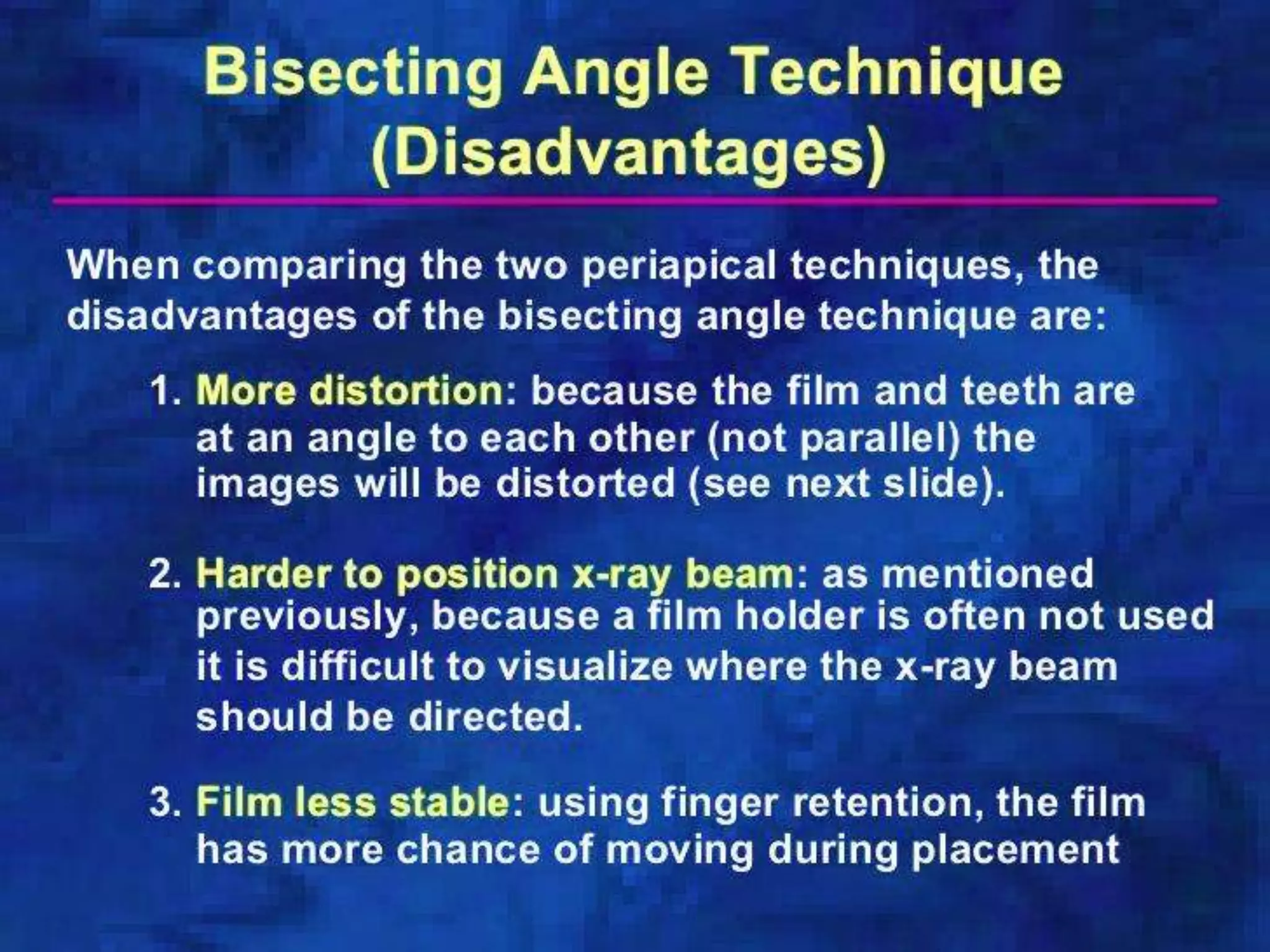 Bisecting Angle Technique
(Disadvantages)

When comparing the two periapical techniques, the disadvantages of the bisecting angle technique are:

1. More distortion: because the film and teeth are at an angle to each other (not parallel) the images will be distorted (see next slide).

2. Harder to position x-ray beam: as mentioned previously, because a film holder is often not used it is difficult to visualize where the x-ray beam should be directed.

3. Film less stable: using finger retention, the film has more chance of moving during placement